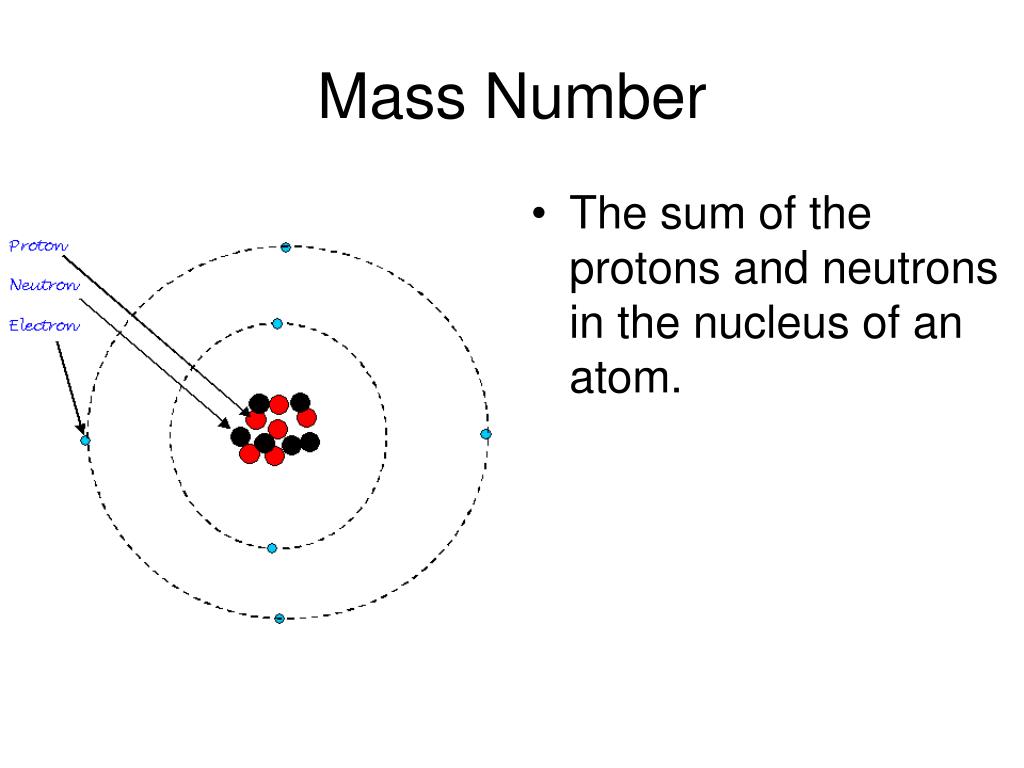 Mass Number

Proton
Neutron
Electron

• The sum of the protons and neutrons in the nucleus of an atom.